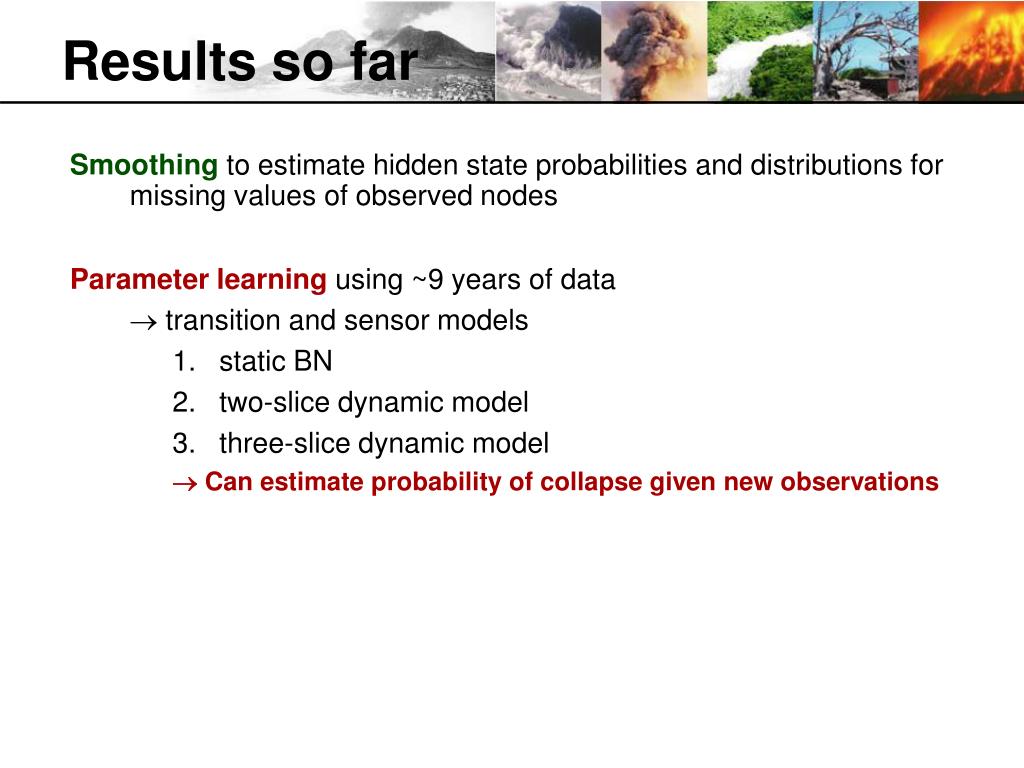 Results so far

Smoothing to estimate hidden state probabilities and distributions for missing values of observed nodes

Parameter learning using ~9 years of data

$\rightarrow$ transition and sensor models

1. static BN
2. two-slice dynamic model
3. three-slice dynamic model

$\rightarrow$ Can estimate probability of collapse given new observations